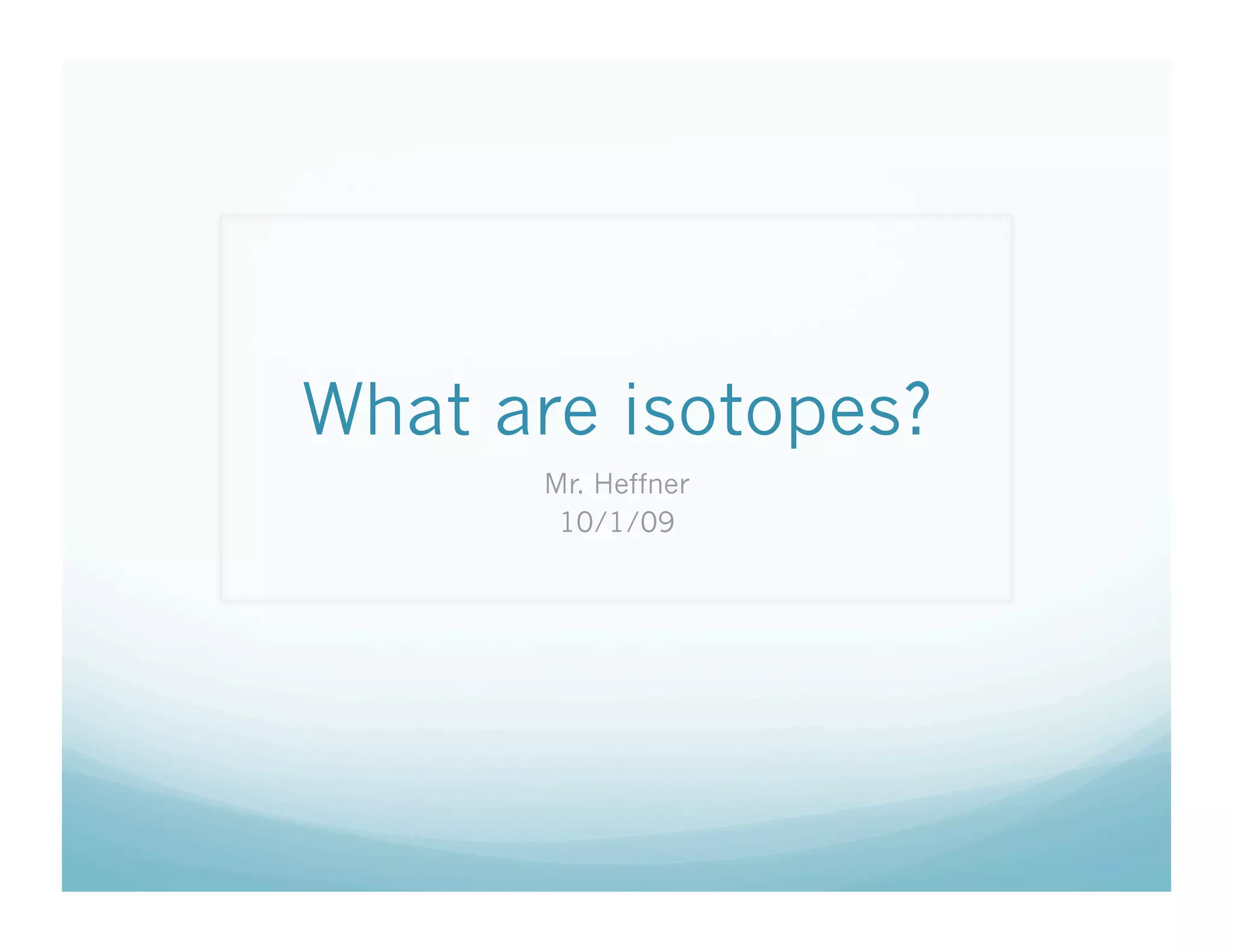 What are isotopes?

Mr. Heffner
10/1/09